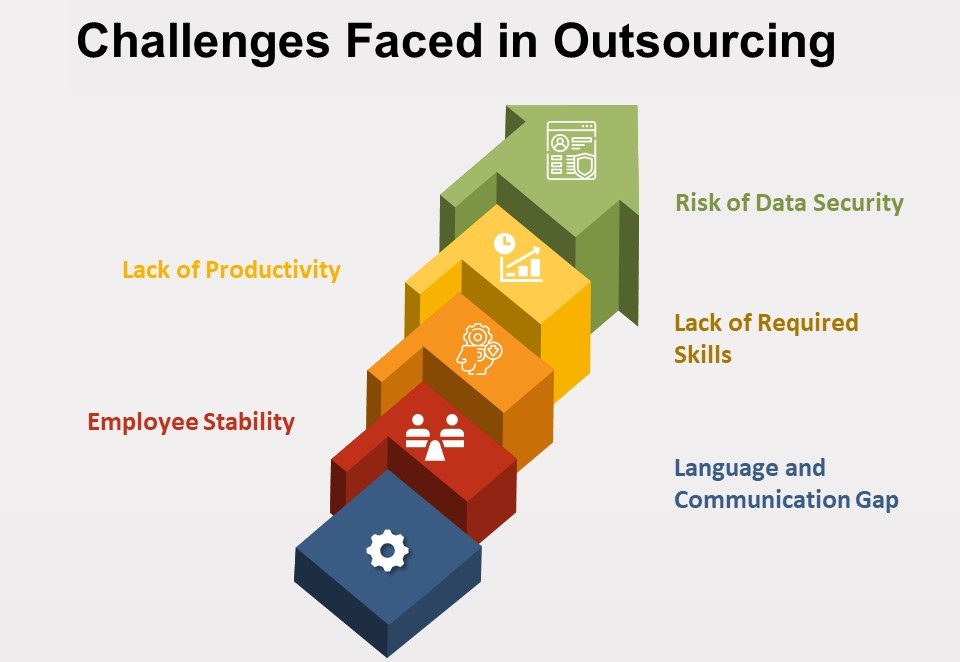 Challenges Faced in Outsourcing

Risk of Data Security

Lack of Productivity

Lack of Required Skills

Employee Stability

Language and Communication Gap